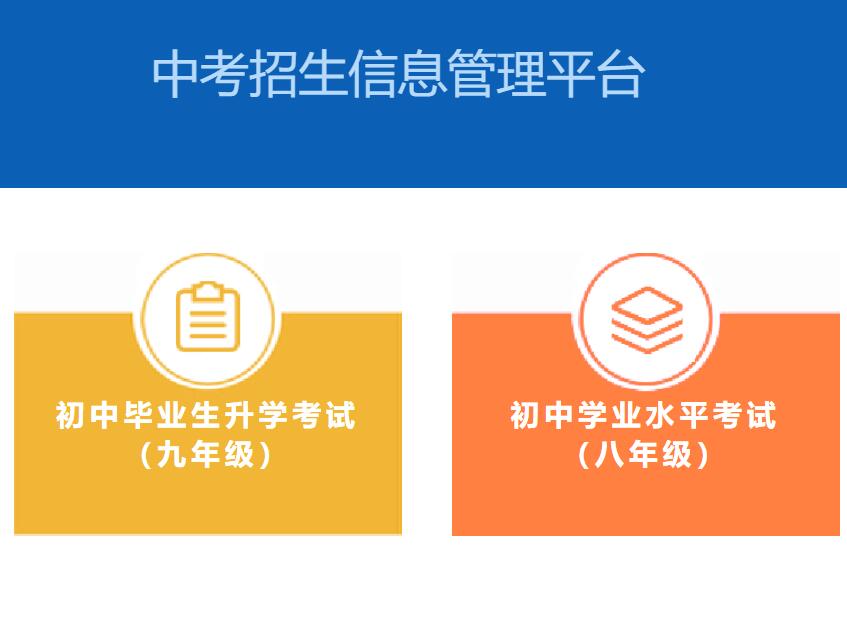 中考招生信息管理平台

初中毕业生升学考试
（九年级）

初中学业水平考试
（八年级）